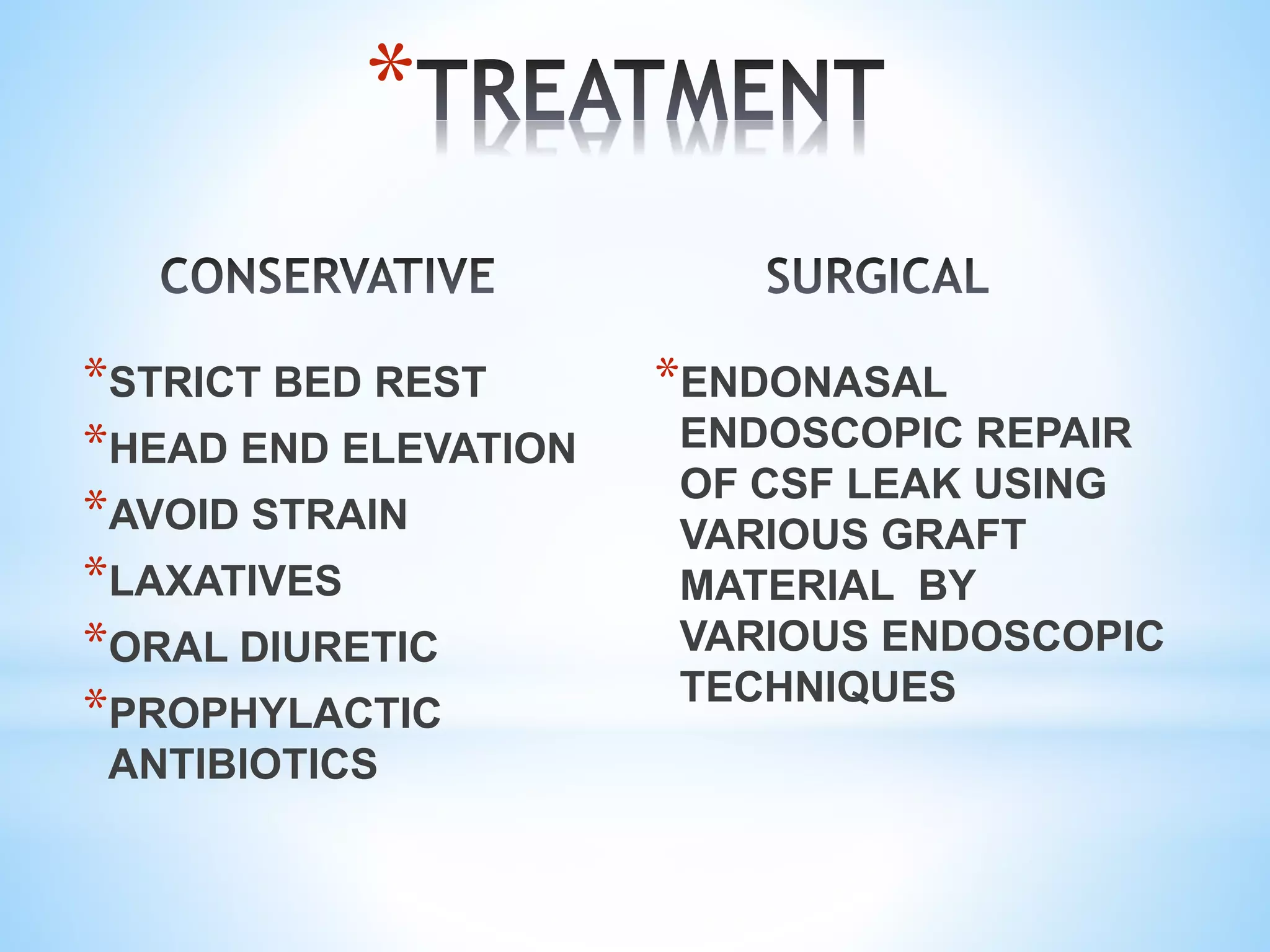 *TREATMENT

CONSERVATIVE

*STRICT BED REST
*HEAD END ELEVATION
*AVOID STRAIN
*LAXATIVES
*ORAL DIURETIC
*PROPHYLACTIC ANTIBIOTICS

SURGICAL

*ENDONASAL ENDOSCOPIC REPAIR OF CSF LEAK USING VARIOUS GRAFT MATERIAL BY VARIOUS ENDOSCOPIC TECHNIQUES